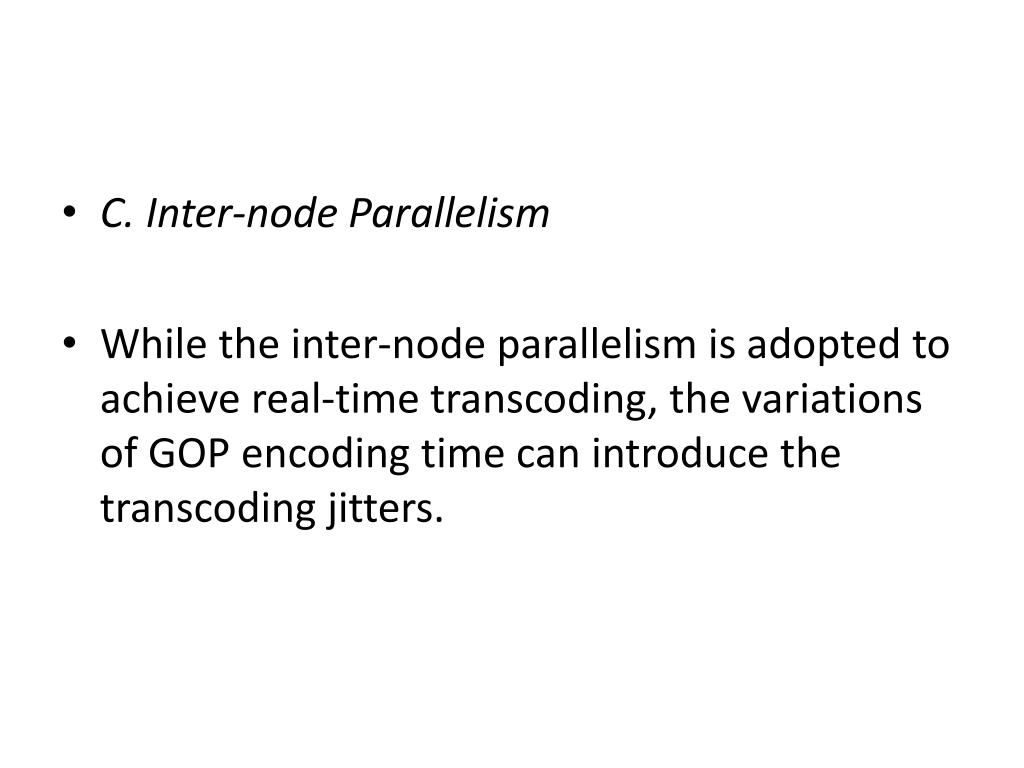 • C. Inter-node Parallelism

• While the inter-node parallelism is adopted to achieve real-time transcoding, the variations of GOP encoding time can introduce the transcoding jitters.